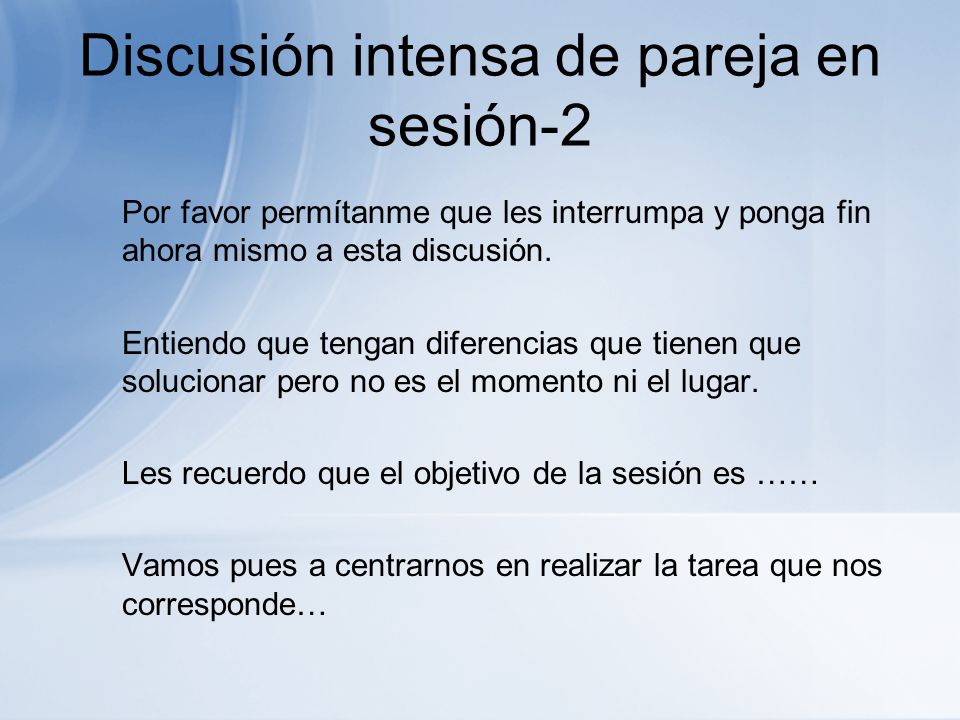 Discusión intensa de pareja en sesión-2

Por favor permítanme que les interrumpa y ponga fin ahora mismo a esta discusión.

Entiendo que tengan diferencias que tienen que solucionar pero no es el momento ni el lugar.

Les recuerdo que el objetivo de la sesión es ……

Vamos pues a centrarnos en realizar la tarea que nos corresponde…